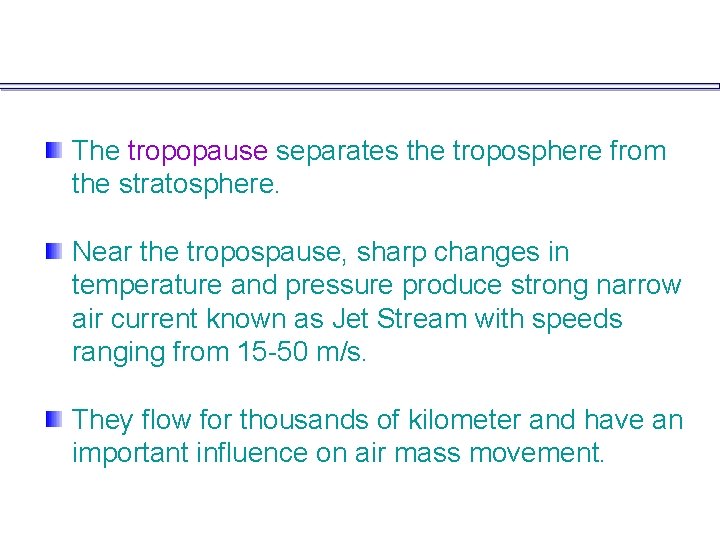 The tropopause separates the troposphere from the stratosphere.

Near the tropospause, sharp changes in temperature and pressure produce strong narrow air current known as Jet Stream with speeds ranging from 15-50 m/s.

They flow for thousands of kilometer and have an important influence on air mass movement.